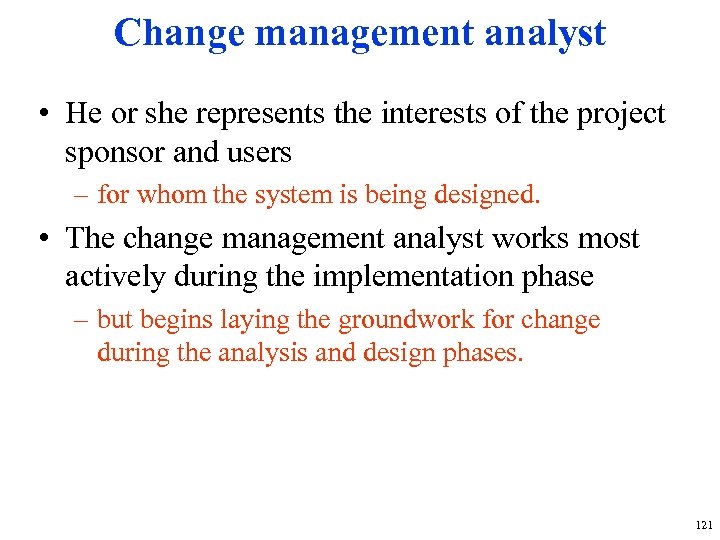 Change management analyst

• He or she represents the interests of the project sponsor and users

– for whom the system is being designed.

• The change management analyst works most actively during the implementation phase

– but begins laying the groundwork for change during the analysis and design phases.

121